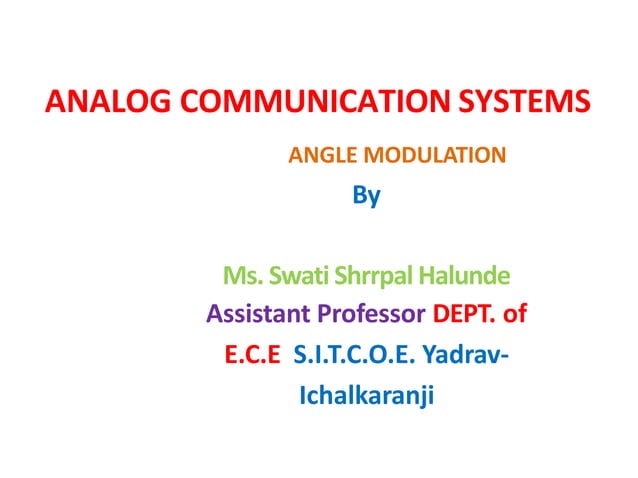 ANALOG COMMUNICATION SYSTEMS

ANGLE MODULATION

By

Ms. Swati Shrrpal Halunde
Assistant Professor DEPT. of E.C.E S.I.T.C.O.E. Yadrav-Ichalkaranji